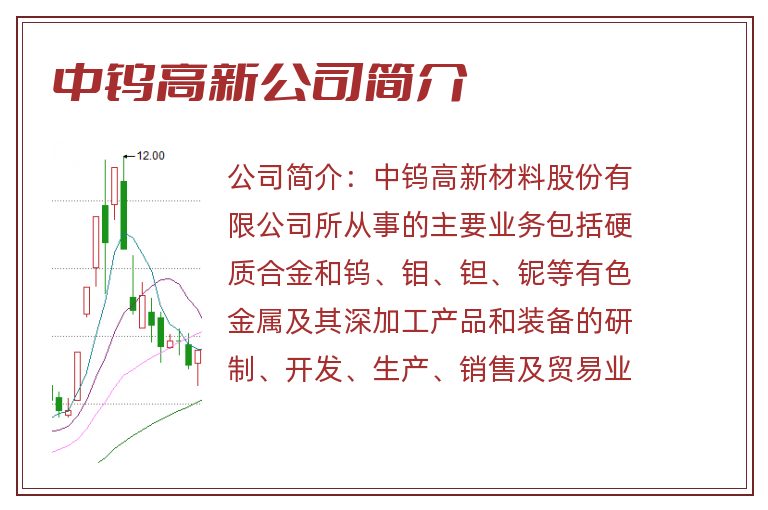 中钨高新公司简介

12.00

公司简介：中钨高新材料股份有限公司所从事的主要业务包括硬质合金和钨、钼、钽、铌等有色金属及其深加工产品和装备的研制、开发、生产、销售及贸易业